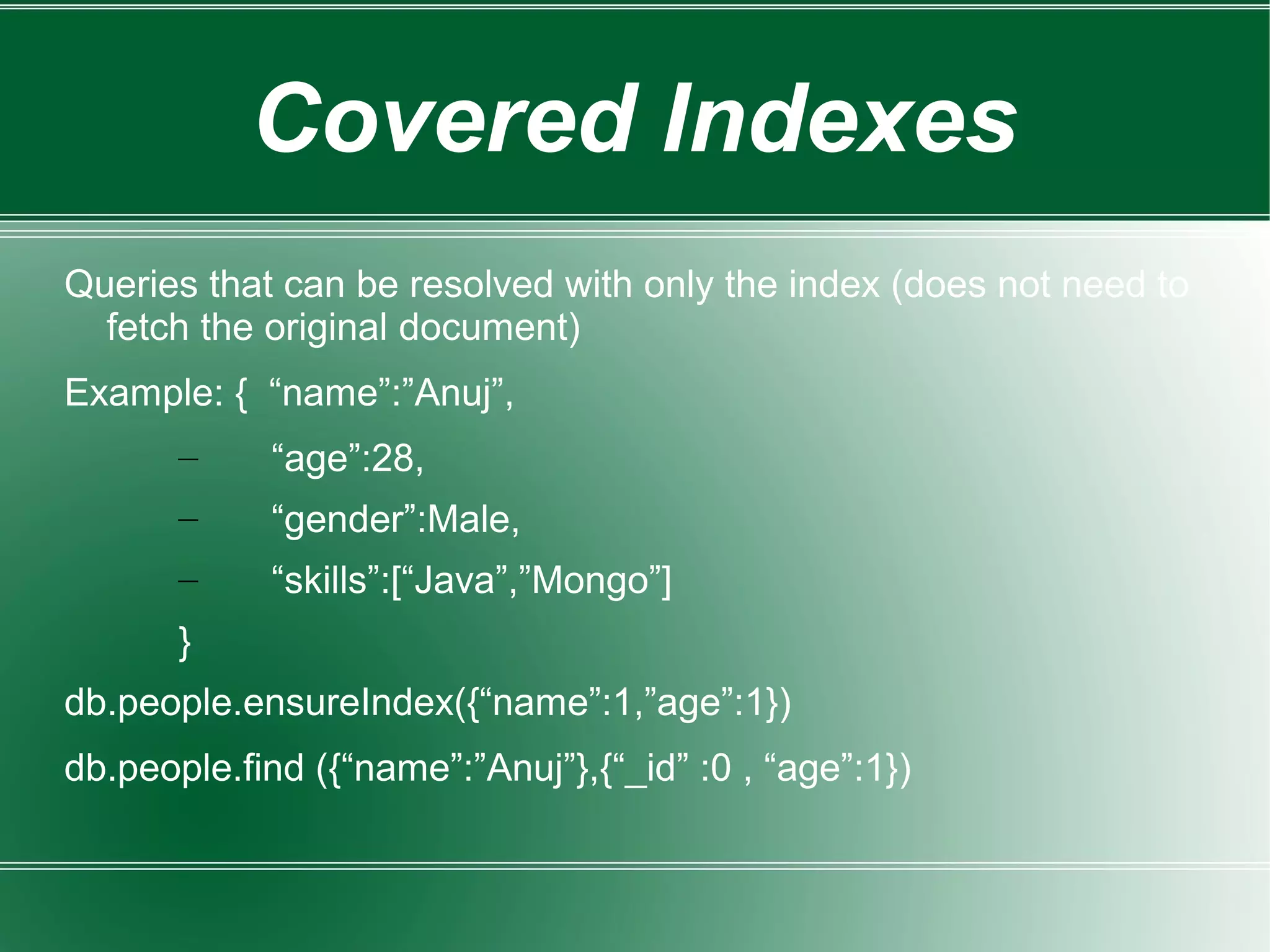 Covered Indexes

Queries that can be resolved with only the index (does not need to fetch the original document)

Example: { “name”:”Anuj”,

– “age”:28,

– “gender”:Male,

– “skills”:[“Java”,”Mongo”]

}

db.people.ensureIndex({“name”:1,”age”:1})

db.people.find ({“name”:”Anuj”},{“_id” :0 , “age”:1})